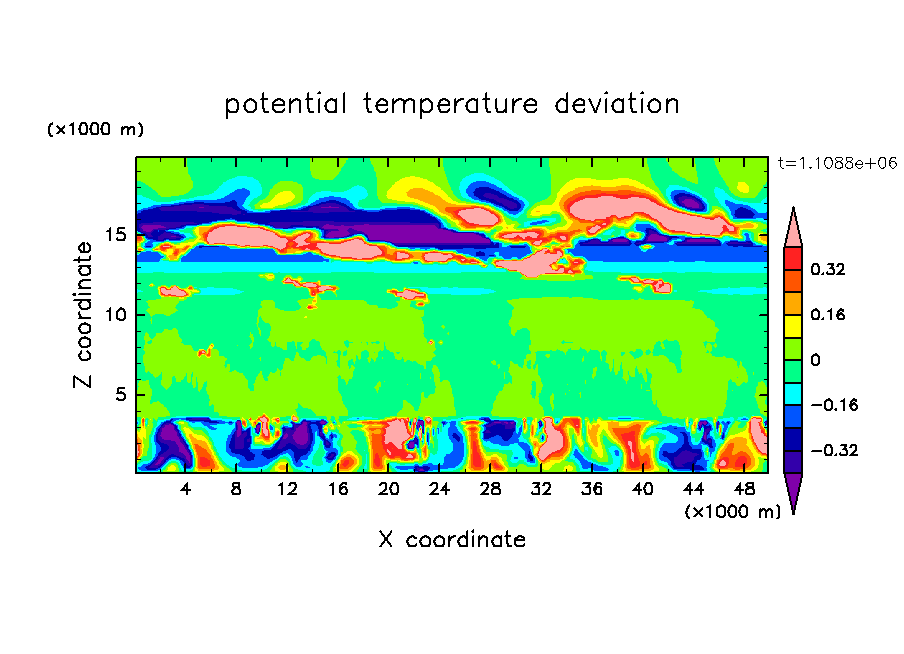 potential temperature deviation

(×1000 m)

t=1.1088e+06

Z coordinate

15
10
5

4 8 12 16 20 24 28 32 36 40 44 48

(×1000 m)

X coordinate

0.32
0.16
0
−0.16
−0.32